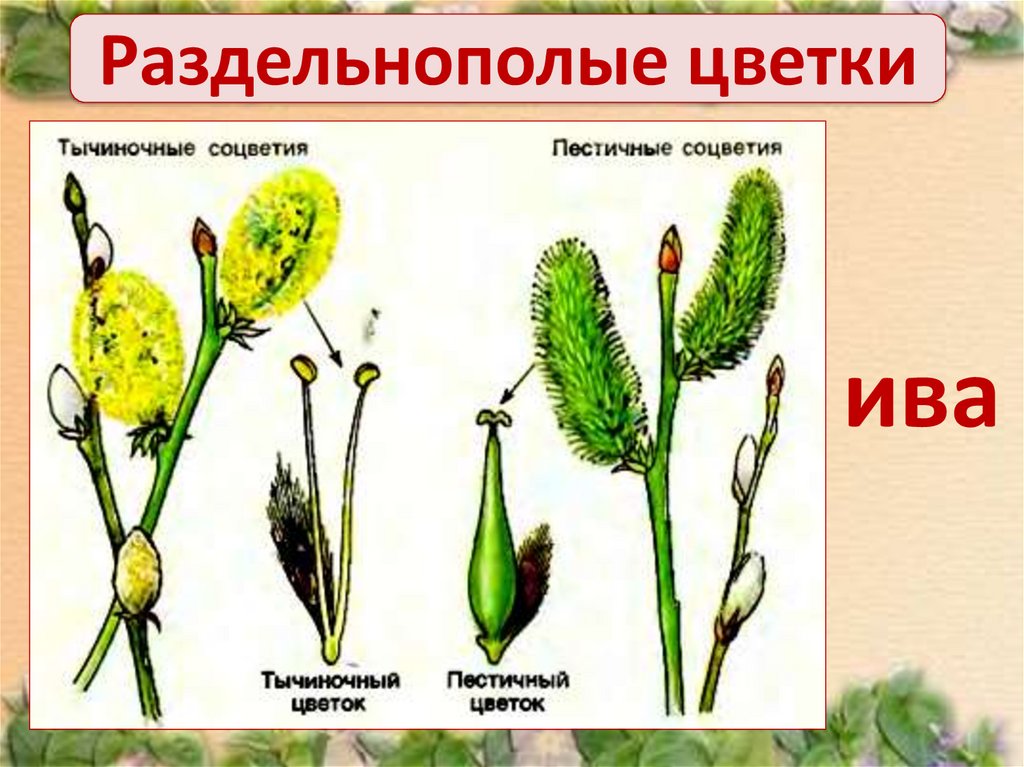 Раздельнополые цветки

Тычиночные соцветия

Пестичные соцветия

Тычиночный цветок

Пестичный цветок

ива